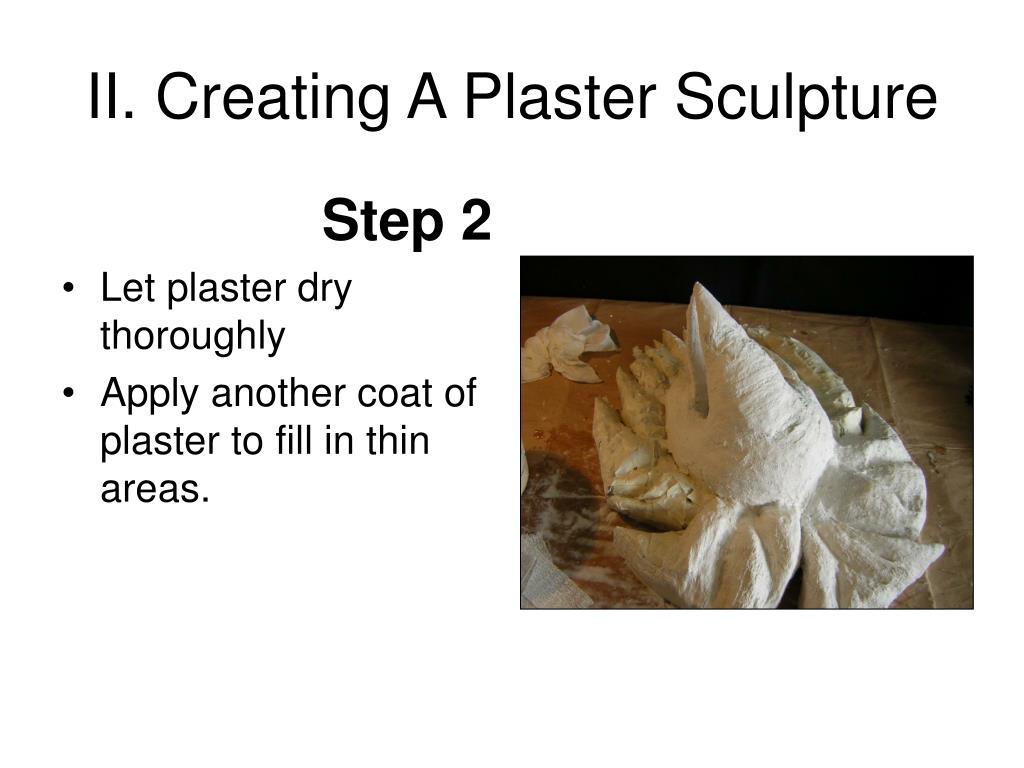 II. Creating A Plaster Sculpture

Step 2

• Let plaster dry thoroughly
• Apply another coat of plaster to fill in thin areas.